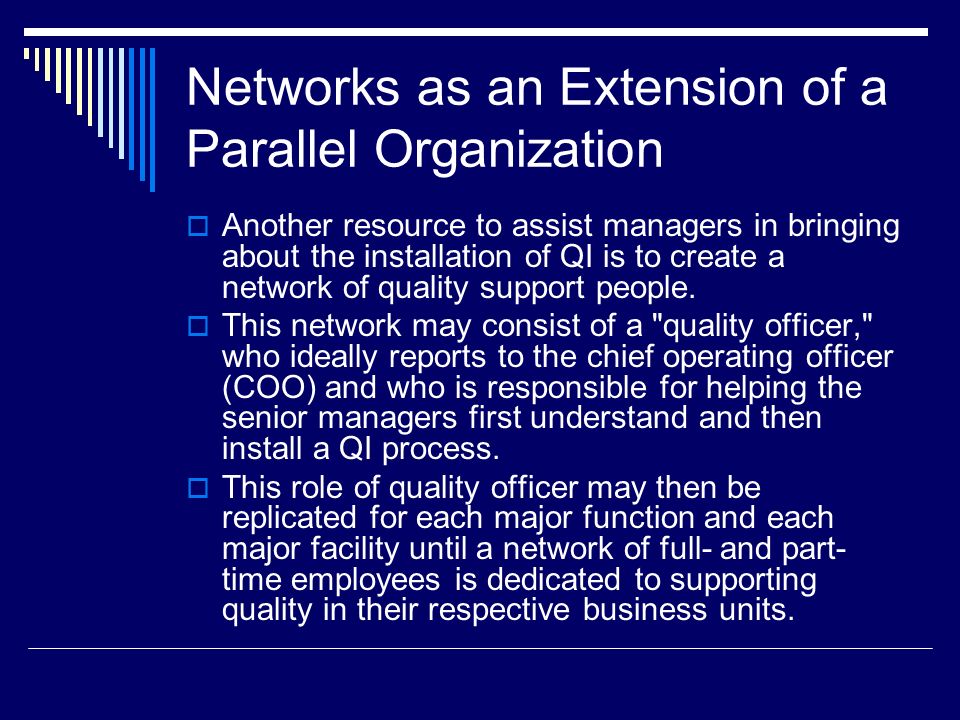 Networks as an Extension of a Parallel Organization

Another resource to assist managers in bringing about the installation of QI is to create a network of quality support people.

This network may consist of a "quality officer," who ideally reports to the chief operating officer (COO) and who is responsible for helping the senior managers first understand and then install a QI process.

This role of quality officer may then be replicated for each major function and each major facility until a network of full- and part-time employees is dedicated to supporting quality in their respective business units.